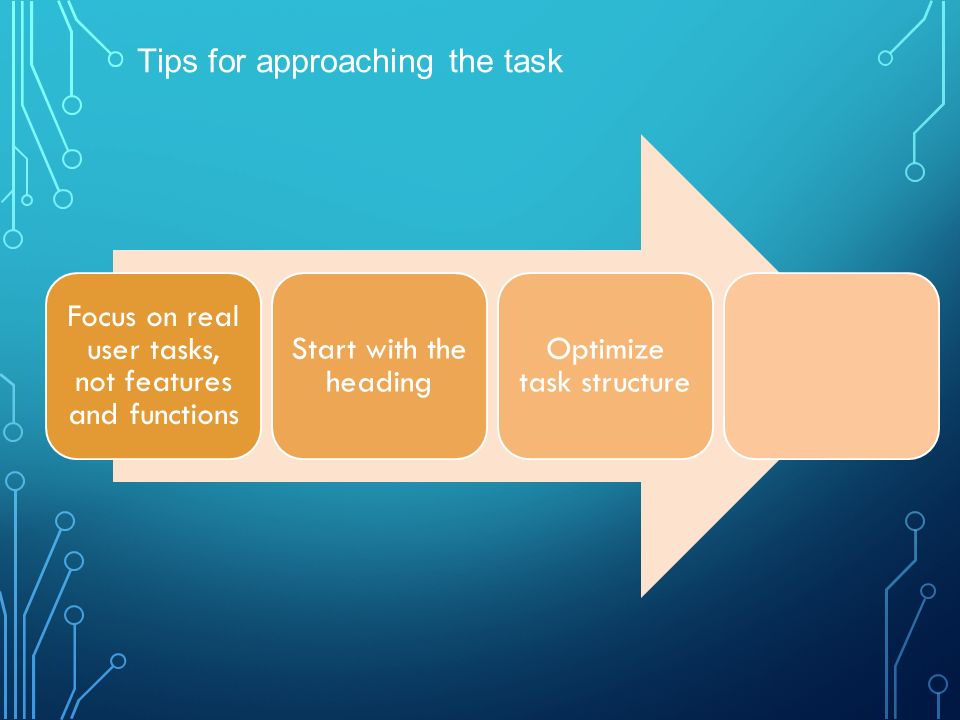 Tips for approaching the task

Focus on real user tasks, not features and functions

Start with the heading

Optimize task structure